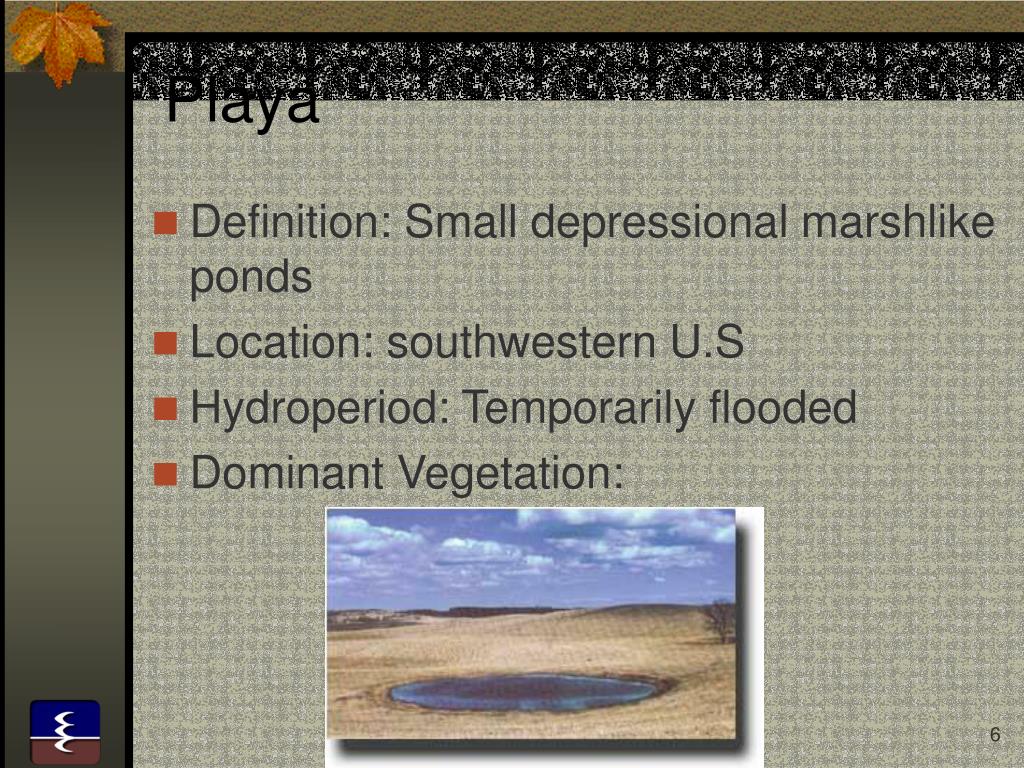 Playa

Definition: Small depressional marshlike ponds

Location: southwestern U.S

Hydroperiod: Temporarily flooded

Dominant Vegetation:

6